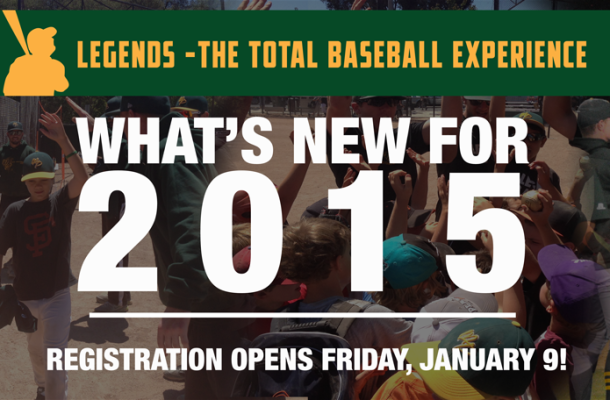 LEGENDS -THE TOTAL BASEBALL EXPERIENCE

WHAT'S NEW FOR 2015

REGISTRATION OPENS FRIDAY, JANUARY 9!